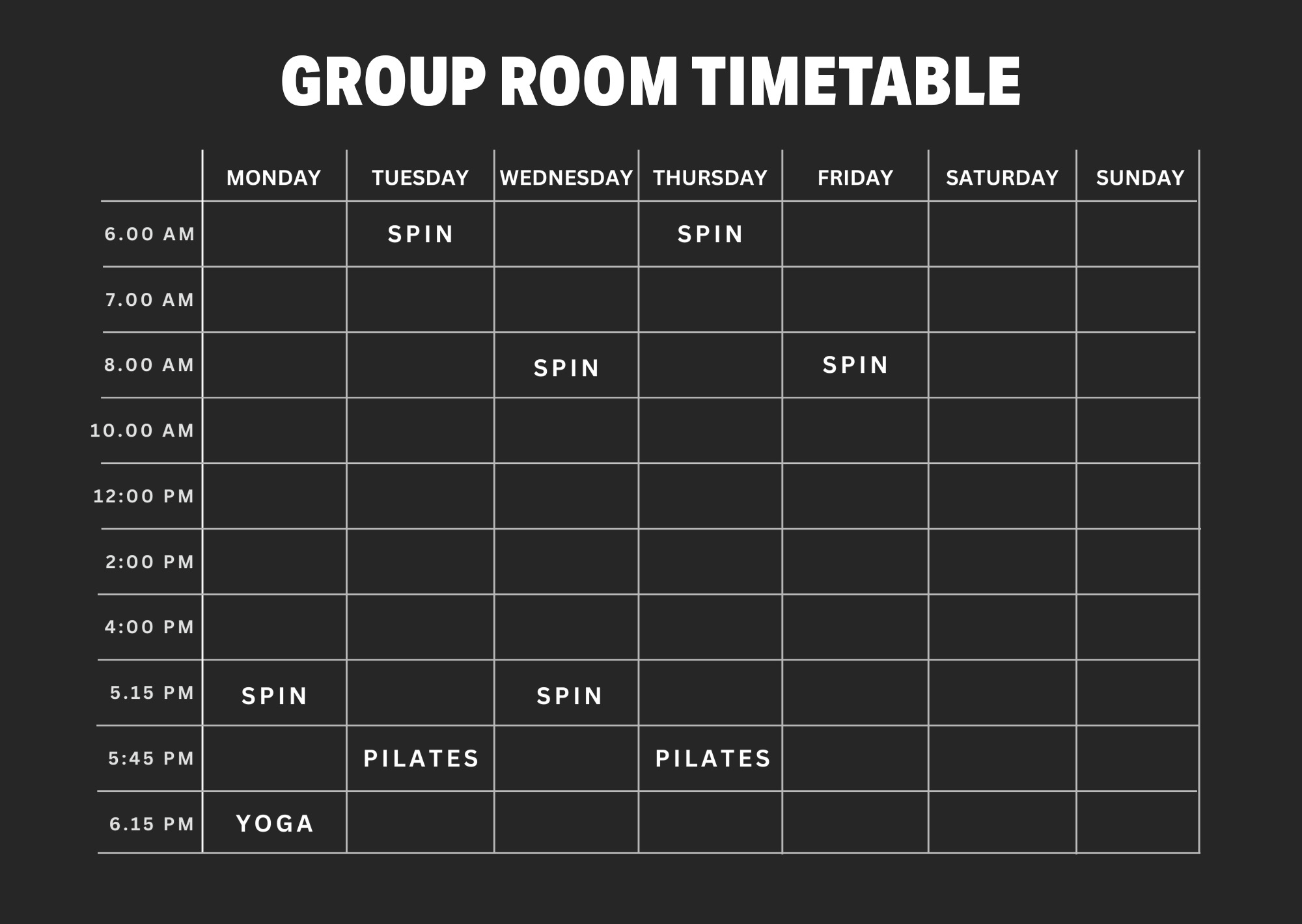 GROUP ROOM TIMETABLE

| | MONDAY | TUESDAY | WEDNESDAY | THURSDAY | FRIDAY | SATURDAY | SUNDAY |
|---|---|---|---|---|---|---|---|
| 6.00 AM | | SPIN | | SPIN | | | |
| 7.00 AM | | | | | | | |
| 8.00 AM | | | SPIN | | SPIN | | |
| 10.00 AM | | | | | | | |
| 12:00 PM | | | | | | | |
| 2:00 PM | | | | | | | |
| 4:00 PM | | | | | | | |
| 5.15 PM | SPIN | | SPIN | | | | |
| 5:45 PM | | PILATES | | PILATES | | | |
| 6.15 PM | YOGA | | | | | | |